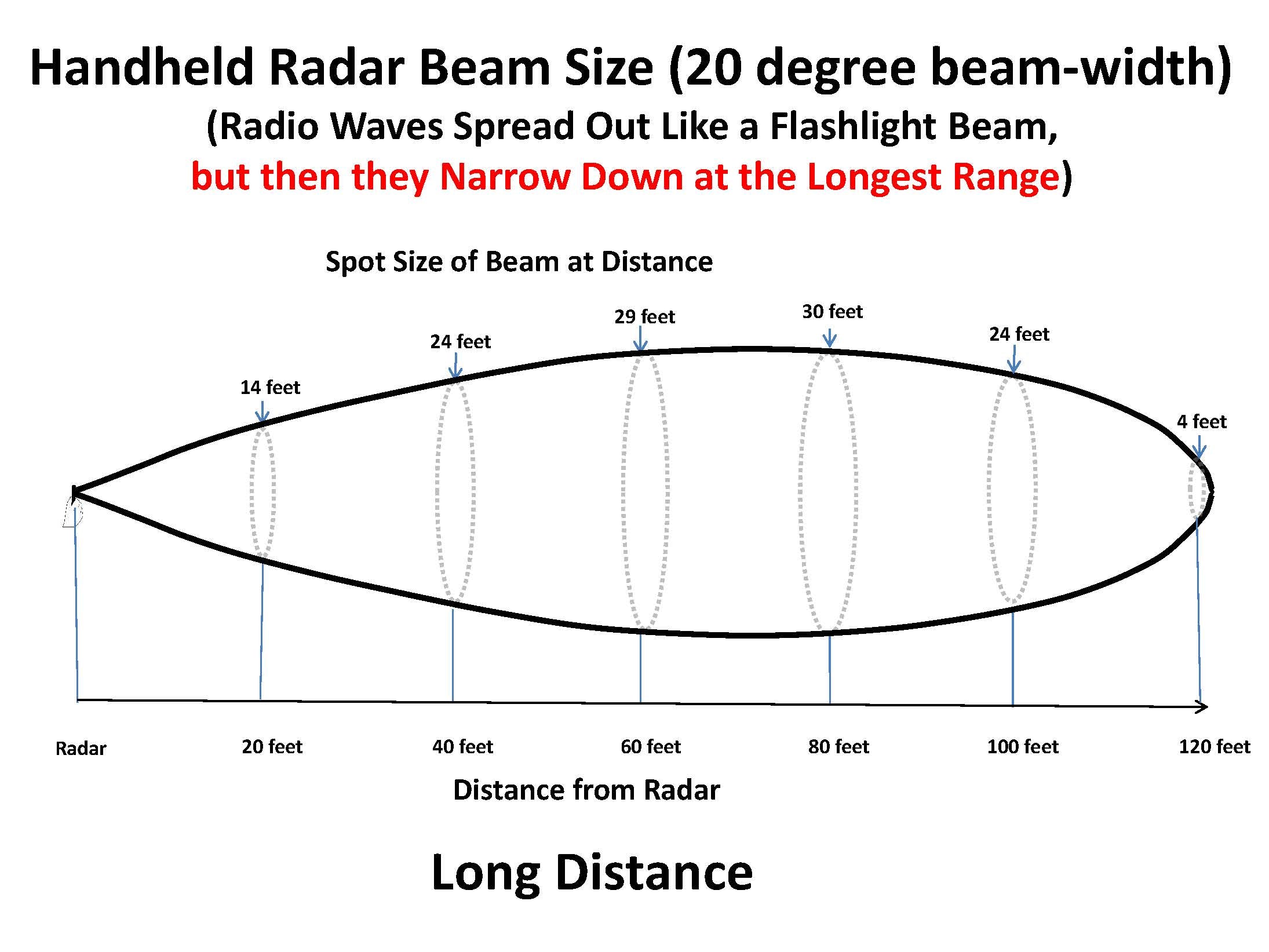 Handheld Radar Beam Size (20 degree beam-width)

(Radio Waves Spread Out Like a Flashlight Beam,

but then they Narrow Down at the Longest Range)

Spot Size of Beam at Distance

14 feet

24 feet

29 feet

30 feet

24 feet

4 feet

Radar

20 feet

40 feet

60 feet

80 feet

100 feet

120 feet

Distance from Radar

Long Distance